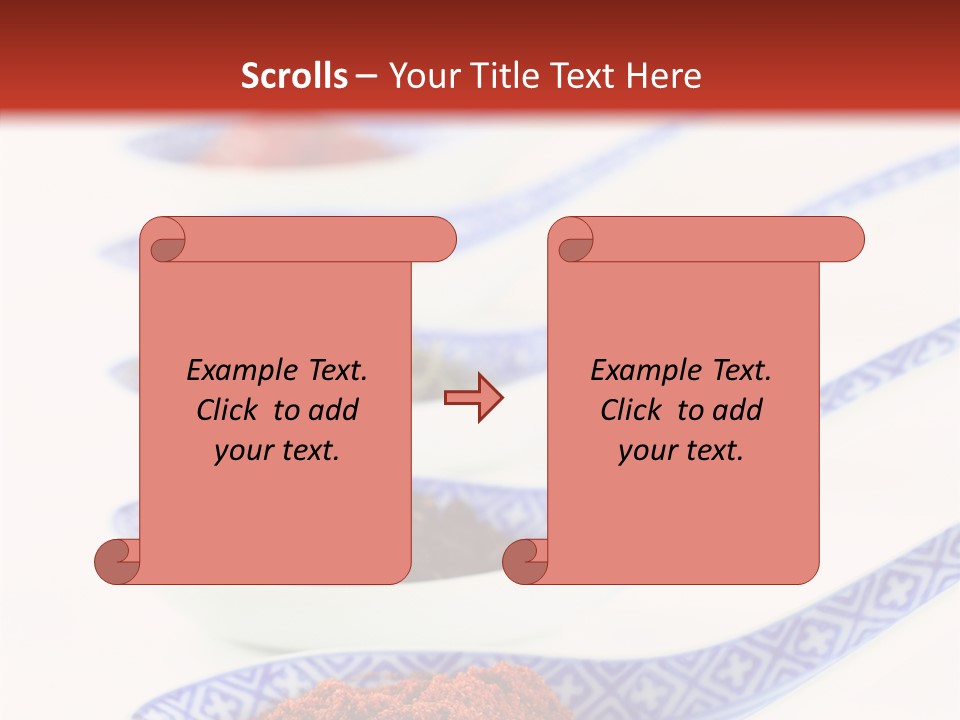 Scrolls – Your Title Text Here

Example Text. Click to add your text.

Example Text. Click to add your text.